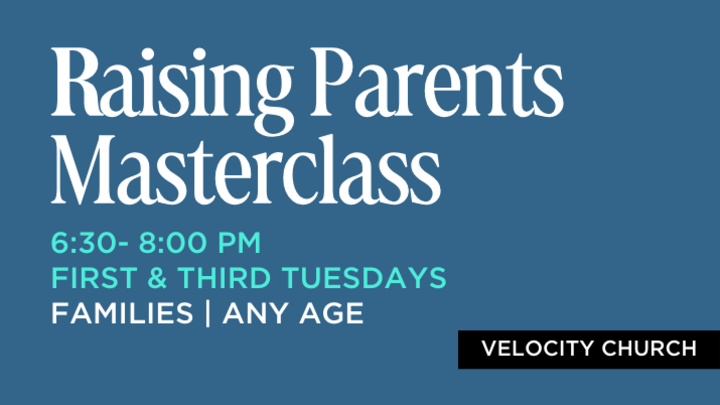 Raising Parents Masterclass

6:30- 8:00 PM
FIRST & THIRD TUESDAYS
FAMILIES | ANY AGE

VELOCITY CHURCH